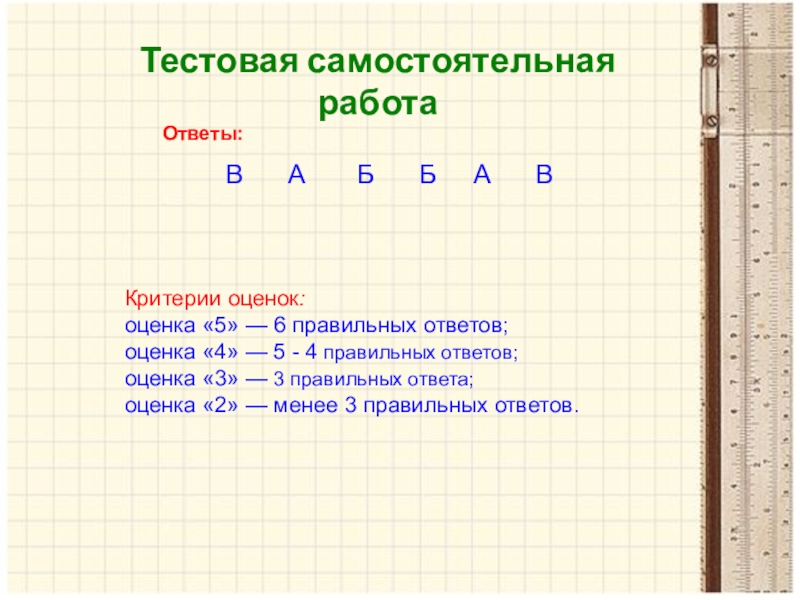 Тестовая самостоятельная работа

Ответы:

В А Б Б А В

Критерии оценок:
оценка «5» — 6 правильных ответов;
оценка «4» — 5 - 4 правильных ответов;
оценка «3» — 3 правильных ответа;
оценка «2» — менее 3 правильных ответов.